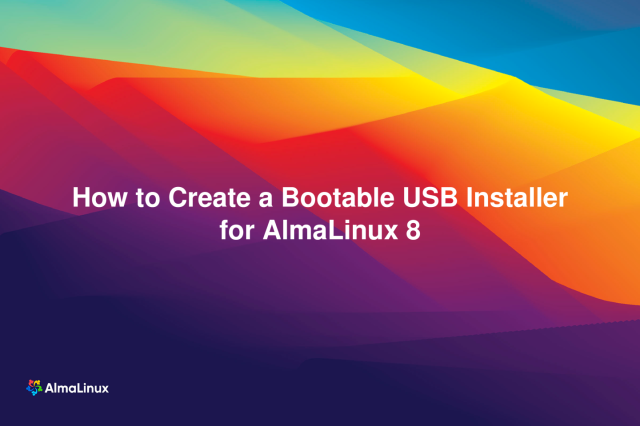 How to Create a Bootable USB Installer for AlmaLinux 8

AlmaLinux